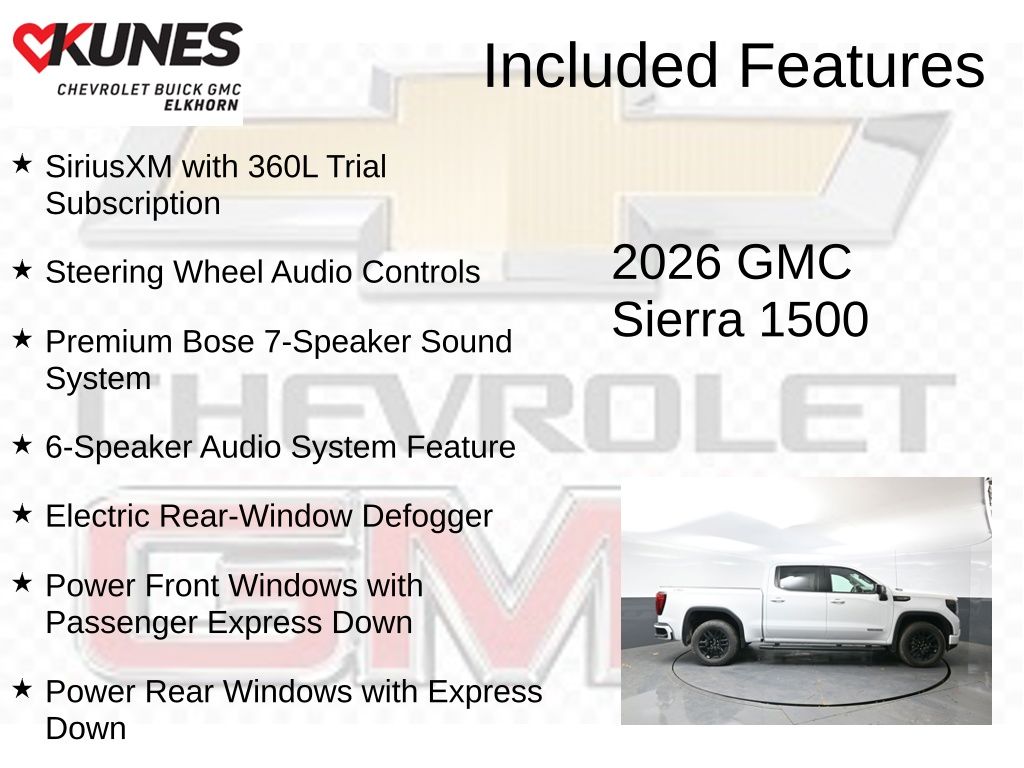 KUNES
CHEVROLET BUICK GMC
ELKHORN

Included Features

★ SiriusXM with 360L Trial Subscription

★ Steering Wheel Audio Controls

★ Premium Bose 7-Speaker Sound System

★ 6-Speaker Audio System Feature

★ Electric Rear-Window Defogger

★ Power Front Windows with Passenger Express Down

★ Power Rear Windows with Express Down

2026 GMC Sierra 1500

CHEVROLET

GMC